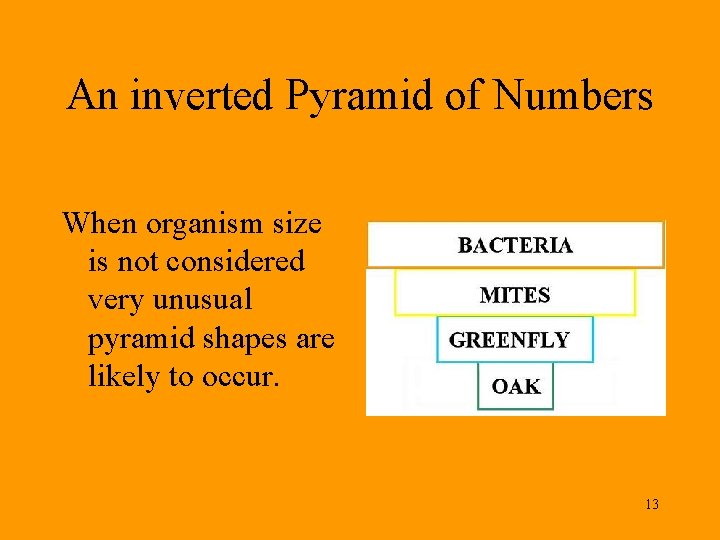 An inverted Pyramid of Numbers

When organism size is not considered very unusual pyramid shapes are likely to occur.

BACTERIA

MITES

GREENFLY

OAK

13